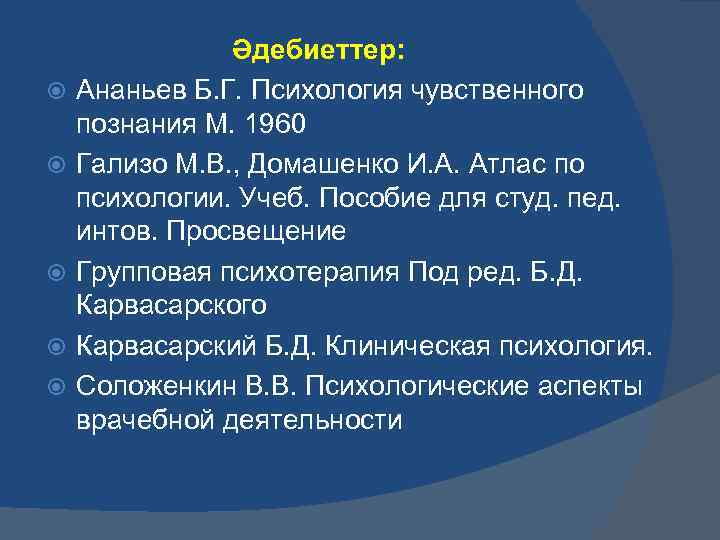 Әдебиеттер:

Ананьев Б.Г. Психология чувственного познания М. 1960

Гализо М.В., Домашенко И.А. Атлас по психологии. Учеб. Пособие для студ. пед. интов. Просвещение

Групповая психотерапия Под ред. Б.Д. Карвасарского

Карвасарский Б.Д. Клиническая психология.

Соложенкин В.В. Психологические аспекты врачебной деятельности